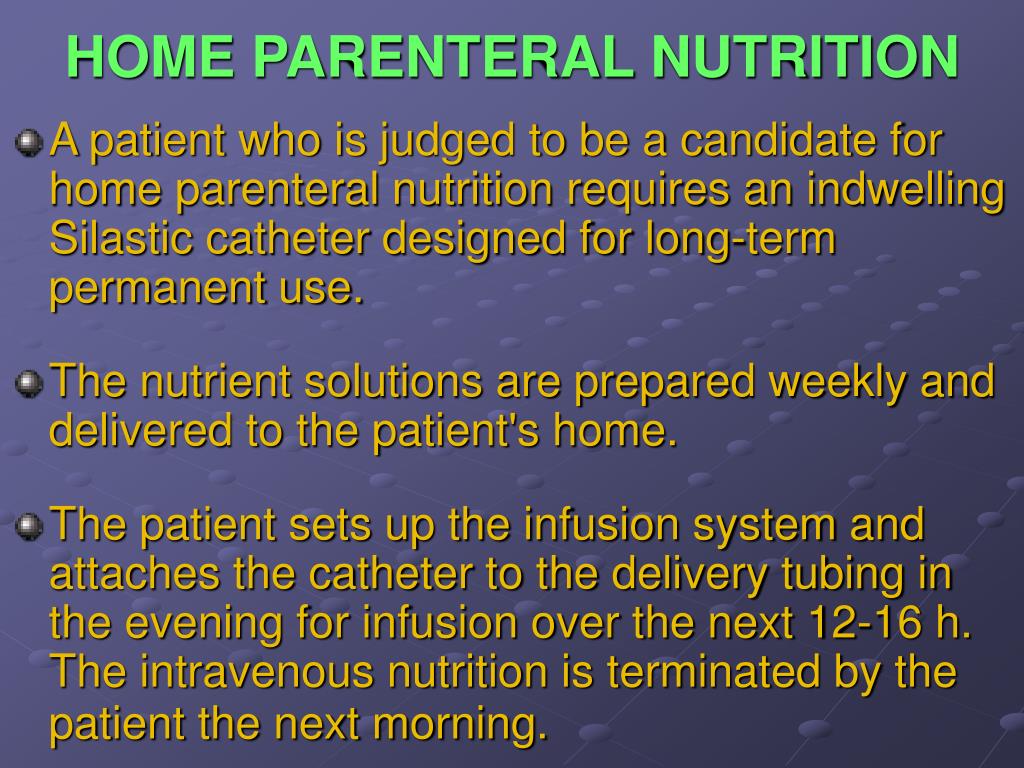 HOME PARENTERAL NUTRITION

A patient who is judged to be a candidate for home parenteral nutrition requires an indwelling Silastic catheter designed for long-term permanent use.

The nutrient solutions are prepared weekly and delivered to the patient's home.

The patient sets up the infusion system and attaches the catheter to the delivery tubing in the evening for infusion over the next 12-16 h. The intravenous nutrition is terminated by the patient the next morning.